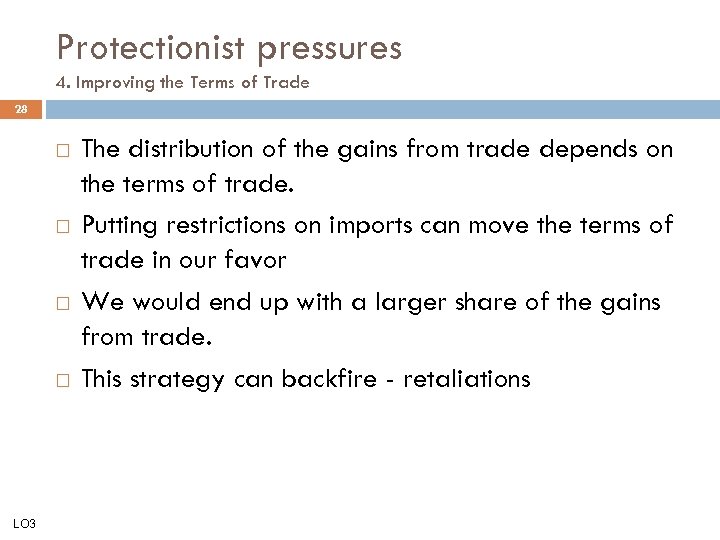 Protectionist pressures
4. Improving the Terms of Trade

28

□ The distribution of the gains from trade depends on the terms of trade.

□ Putting restrictions on imports can move the terms of trade in our favor

□ We would end up with a larger share of the gains from trade.

□ This strategy can backfire - retaliations

LO3